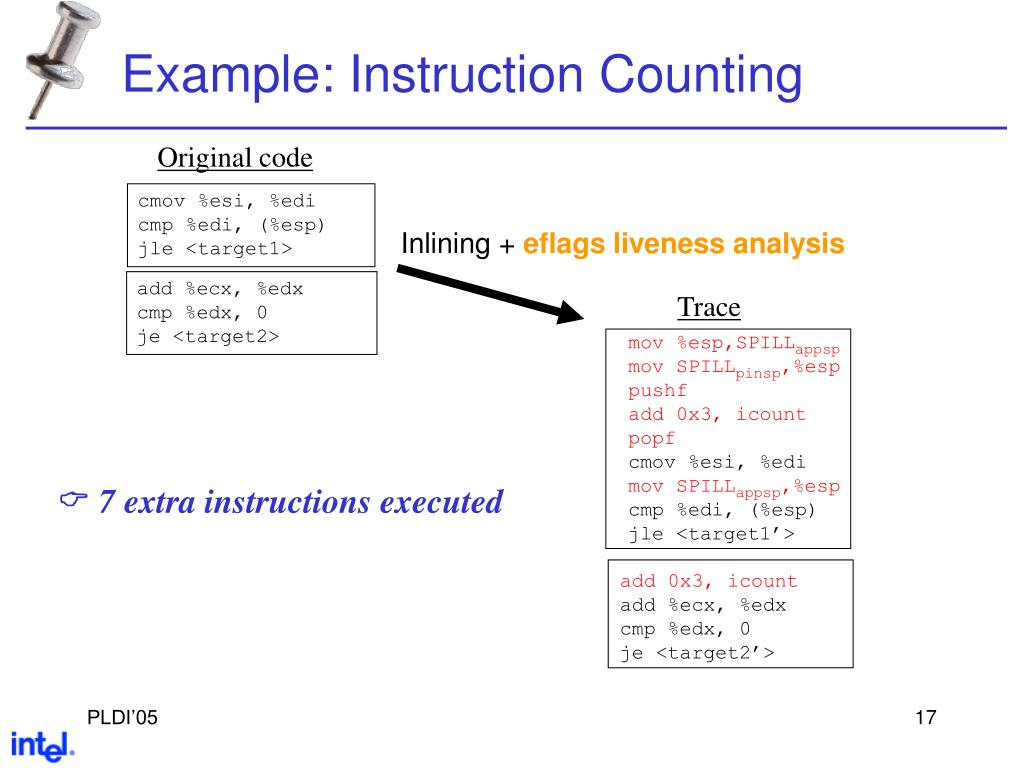 Example: Instruction Counting

Original code

cmov %esi, %edi
cmp %edi, (%esp)
jle <target1>

add %ecx, %edx
cmp %edx, 0
je <target2>

Inlining + eflags liveness analysis

Trace

mov %esp,SPILL$_{appsp}$
mov SPILL$_{pinsp}$,%esp
pushf
add 0x3, icount
popf
cmov %esi, %edi
mov SPILL$_{appsp}$,%esp
cmp %edi, (%esp)
jle <target1'>

add 0x3, icount
add %ecx, %edx
cmp %edx, 0
je <target2'>

☞ 7 extra instructions executed

PLDI'05

17

intel.